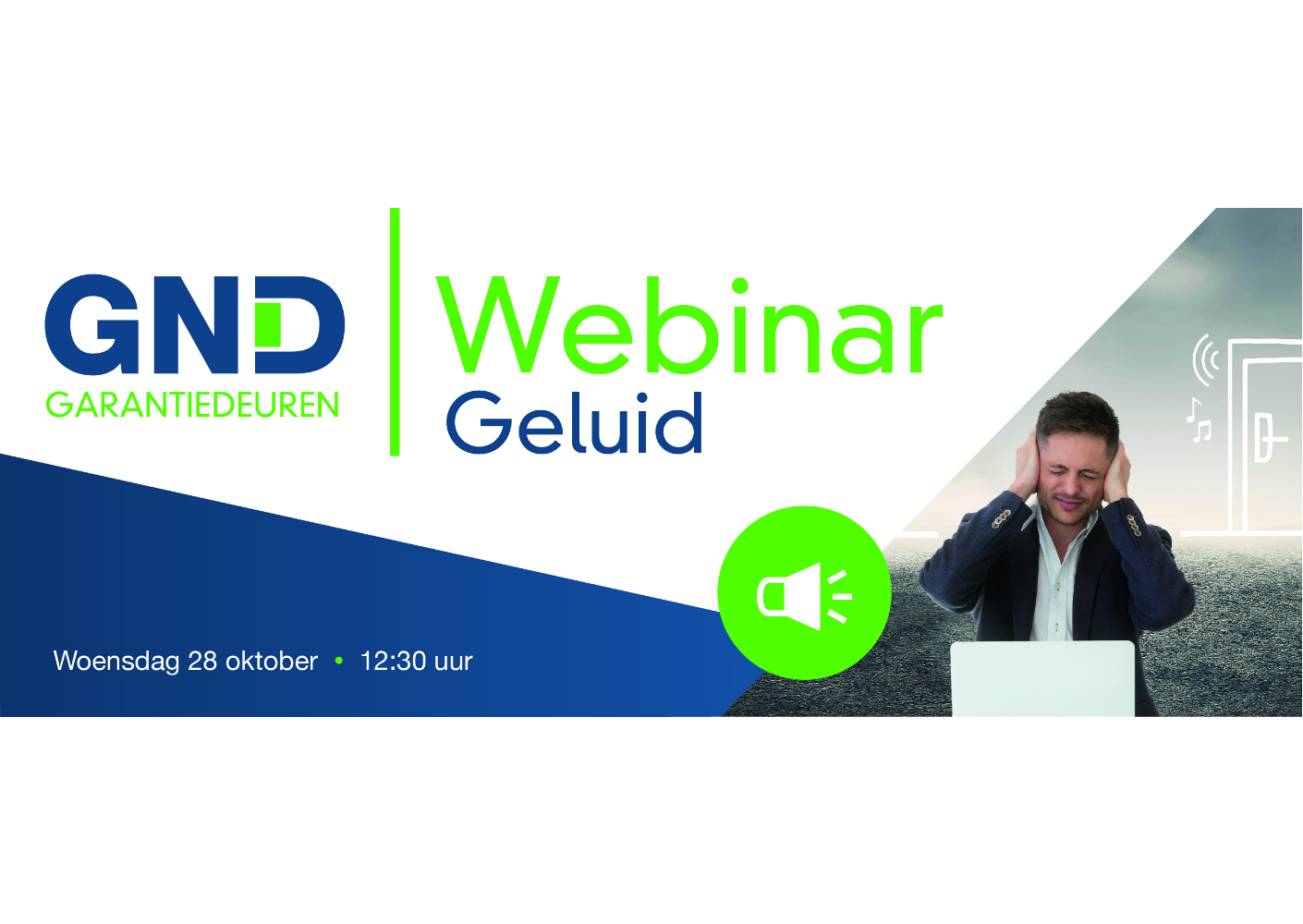 GND
GARANTIEDEUREN

Webinar
Geluid

Woensdag 28 oktober • 12:30 uur